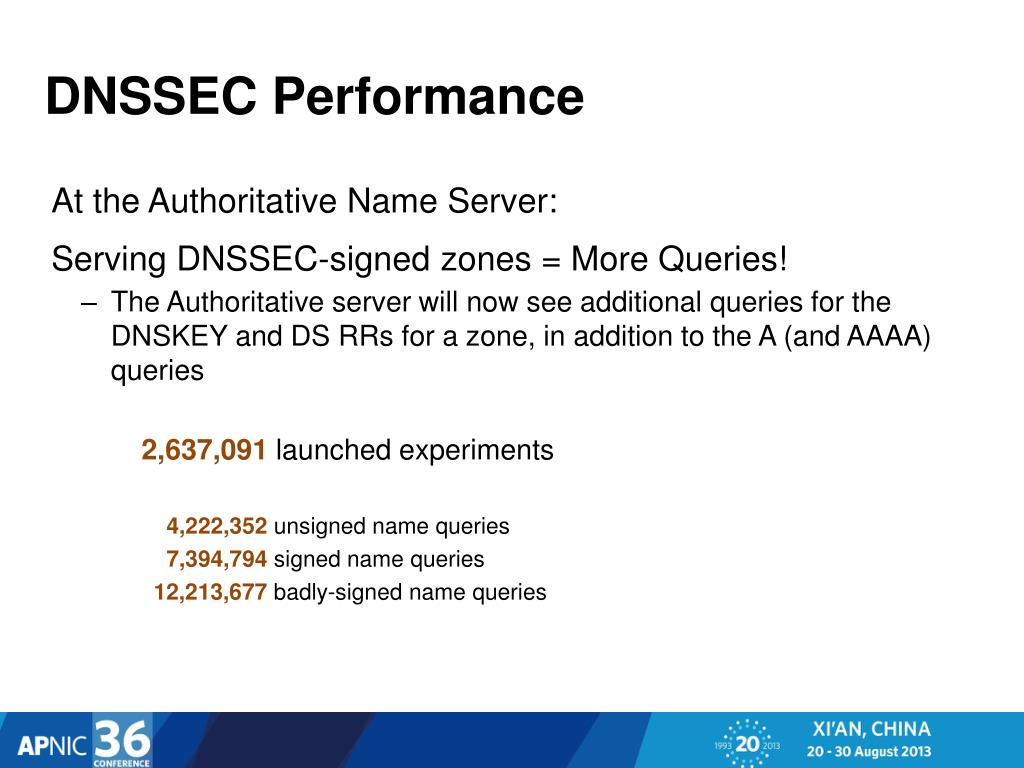 DNSSEC Performance

At the Authoritative Name Server:

Serving DNSSEC-signed zones = More Queries!

– The Authoritative server will now see additional queries for the DNSKEY and DS RRs for a zone, in addition to the A (and AAAA) queries

2,637,091 launched experiments

4,222,352 unsigned name queries
7,394,794 signed name queries
12,213,677 badly-signed name queries

APNIC 36 CONFERENCE

1993 20 2013

XI'AN, CHINA
20 - 30 August 2013